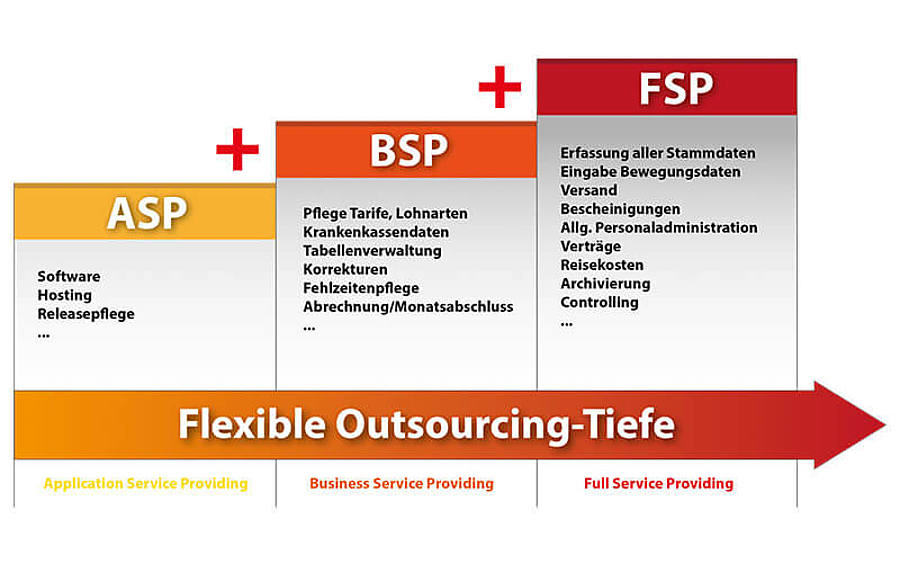 ASP

Software
Hosting
Releasepflege
...

+

BSP

Pflege Tarife, Lohnarten
Krankenkassendaten
Tabellenverwaltung
Korrekturen
Fehlzeitenpflege
Abrechnung/Monatsabschluss
...

+

FSP

Erfassung aller Stammdaten
Eingabe Bewegungsdaten
Versand
Bescheinigungen
Allg. Personaladministration
Verträge
Reisekosten
Archivierung
Controlling
...

Flexible Outsourcing-Tiefe

Application Service Providing

Business Service Providing

Full Service Providing